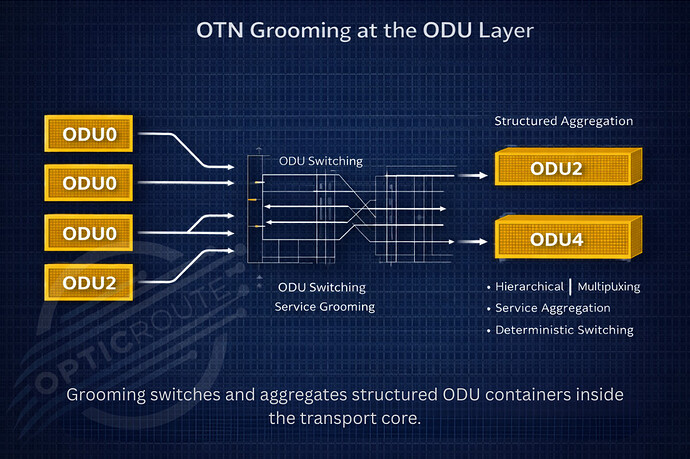 OTN Grooming at the ODU Layer

ODU0

ODU0

ODU0

ODU2

ODU Switching

ODU Switching
Service Grooming

Structured Aggregation

ODU2

ODU4

• Hierarchical | Multipluxing
• Service Aggregation
• Deterministic Switching

OPTICROUTE

Grooming switches and aggregates structured ODU containers inside the transport core.